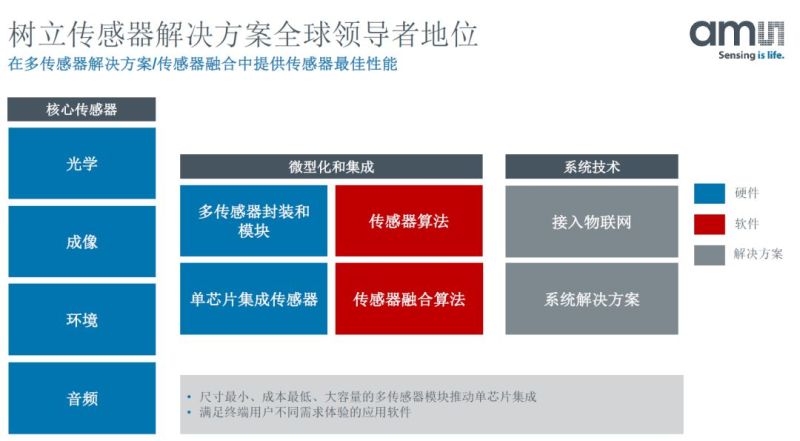 树立传感器解决方案全球领导者地位
在多传感器解决方案/传感器融合中提供传感器最佳性能

ams
Sensing is life.

核心传感器

光学

成像

环境

音频

微型化和集成

多传感器封装和模块

传感器算法

单芯片集成传感器

传感器融合算法

系统技术

接入物联网

系统解决方案

硬件

软件

解决方案

• 尺寸最小、成本最低、大容量的多传感器模块推动单芯片集成
• 满足终端用户不同需求体验的应用软件